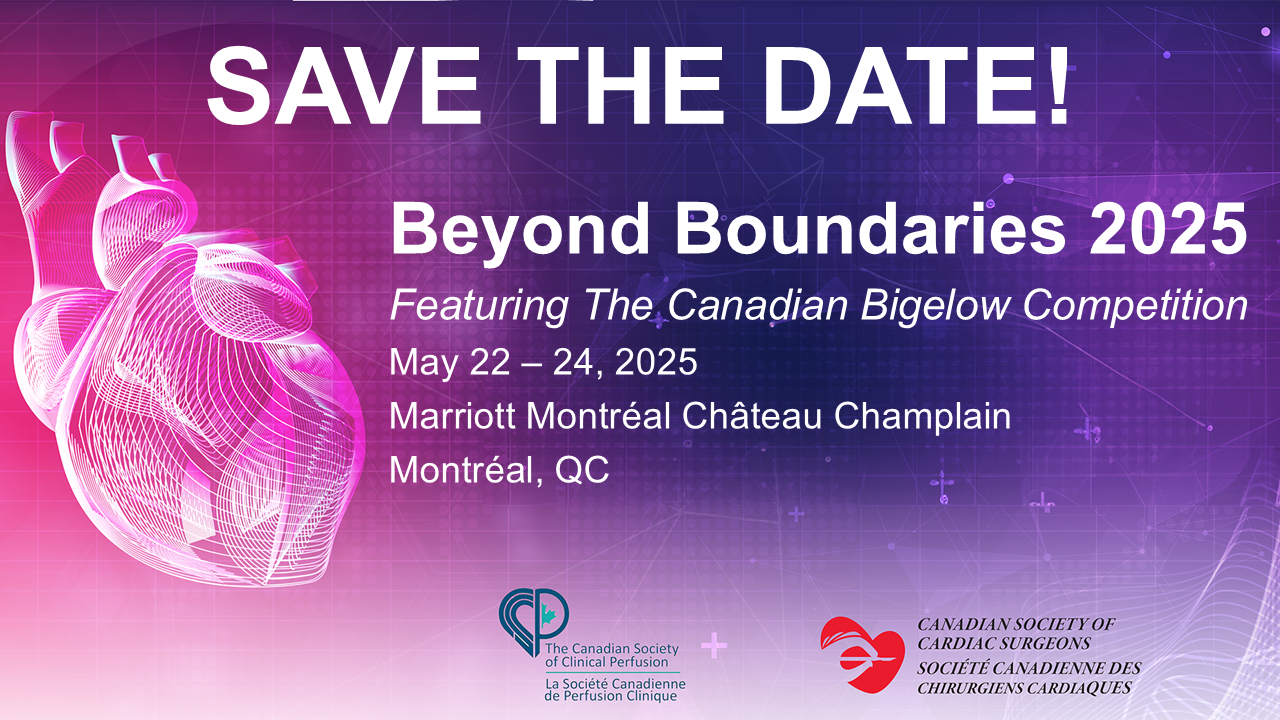 SAVE THE DATE!

Beyond Boundaries 2025

Featuring The Canadian Bigelow Competition

May 22 – 24, 2025

Marriott Montréal Château Champlain

Montréal, QC

The Canadian Society of Clinical Perfusion
La Société Canadienne de Perfusion Clinique

CANADIAN SOCIETY OF CARDIAC SURGEONS
SOCIÉTÉ CANADIENNE DES CHIRURGIENS CARDIAQUES